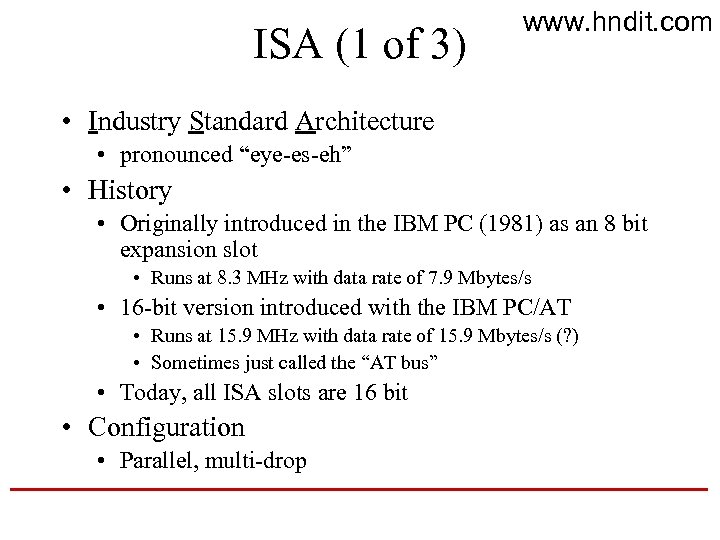 www.hndit.com

ISA (1 of 3)

• Industry Standard Architecture
  • pronounced “eye-es-eh”
• History
  • Originally introduced in the IBM PC (1981) as an 8 bit expansion slot
    • Runs at 8.3 MHz with data rate of 7.9 Mbytes/s
  • 16-bit version introduced with the IBM PC/AT
    • Runs at 15.9 MHz with data rate of 15.9 Mbytes/s (?)
    • Sometimes just called the “AT bus”
  • Today, all ISA slots are 16 bit
• Configuration
  • Parallel, multi-drop